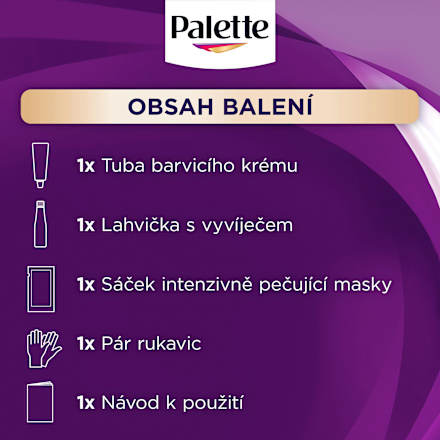 Palette

OBSAH BALENÍ

1x Tuba barvicího krému

1x Lahvička s vyvíječem

1x Sáček intenzivně pečující masky

1x Pár rukavic

1x Návod k použití